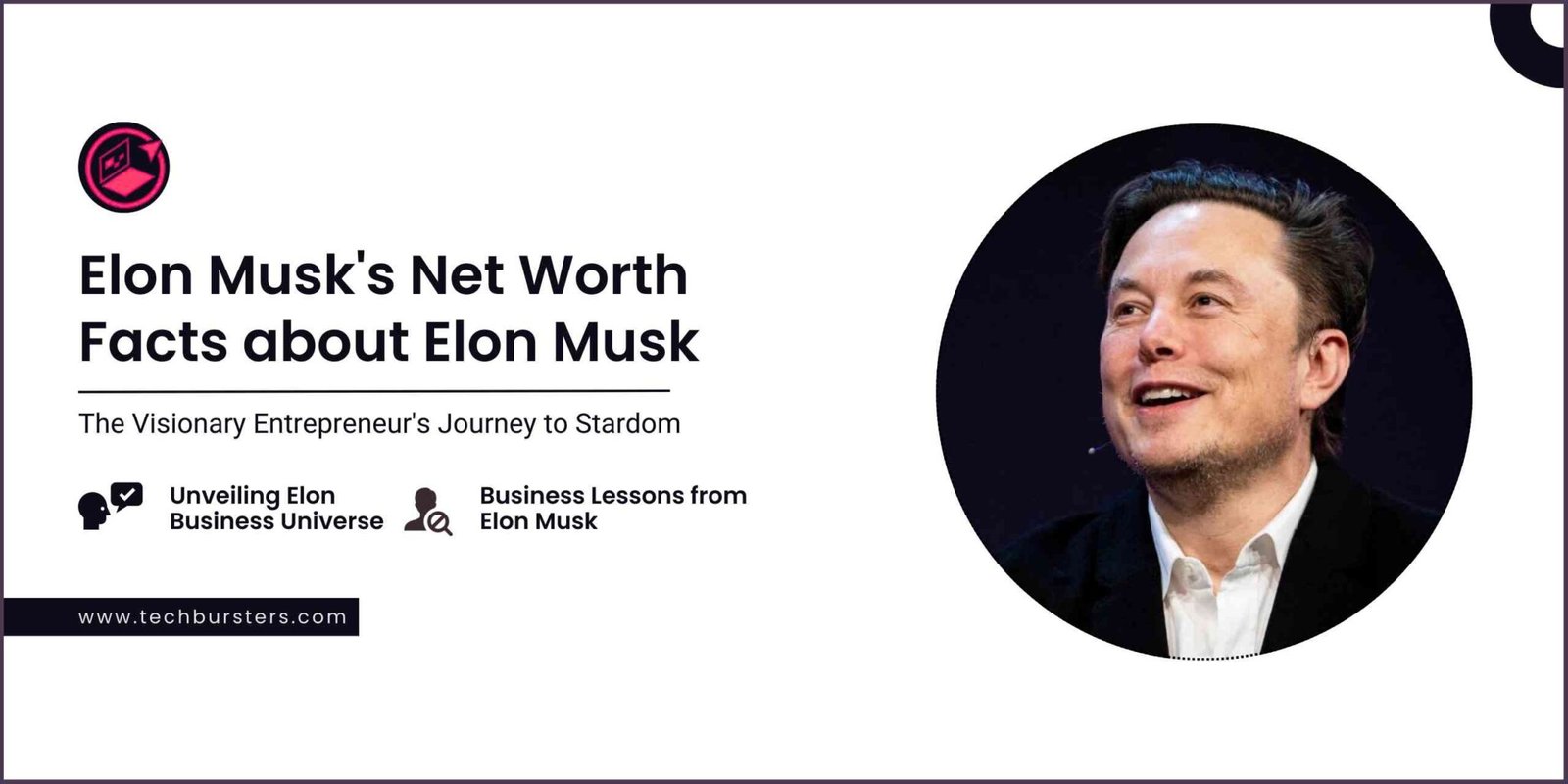 Elon Musk's Net Worth
Facts about Elon Musk

The Visionary Entrepreneur's Journey to Stardom

Unveiling Elon
Business Universe

Business Lessons from
Elon Musk

www.techbursters.com